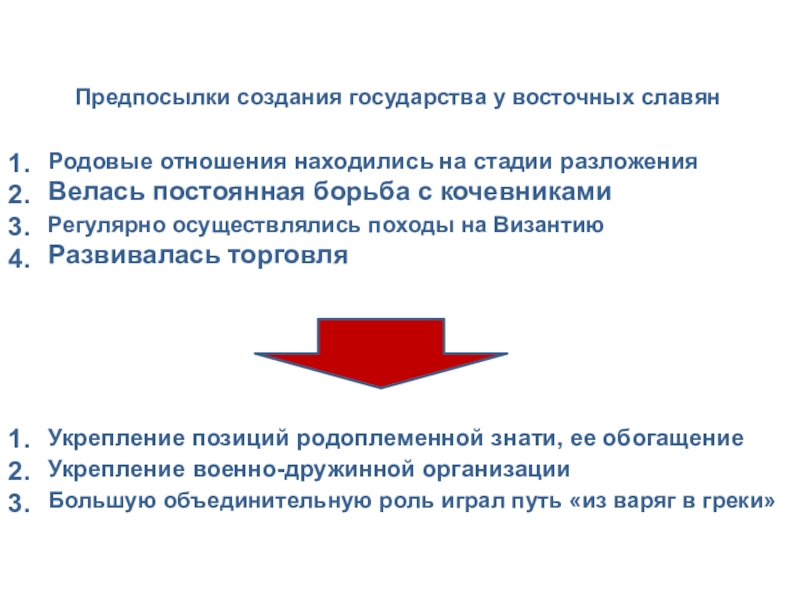 Предпосылки создания государства у восточных славян

1. Родовые отношения находились на стадии разложения
2. Велась постоянная борьба с кочевниками
3. Регулярно осуществлялись походы на Византию
4. Развивалась торговля

1. Укрепление позиций родоплеменной знати, ее обогащение
2. Укрепление военно-дружинной организации
3. Большую объединительную роль играл путь «из варяг в греки»